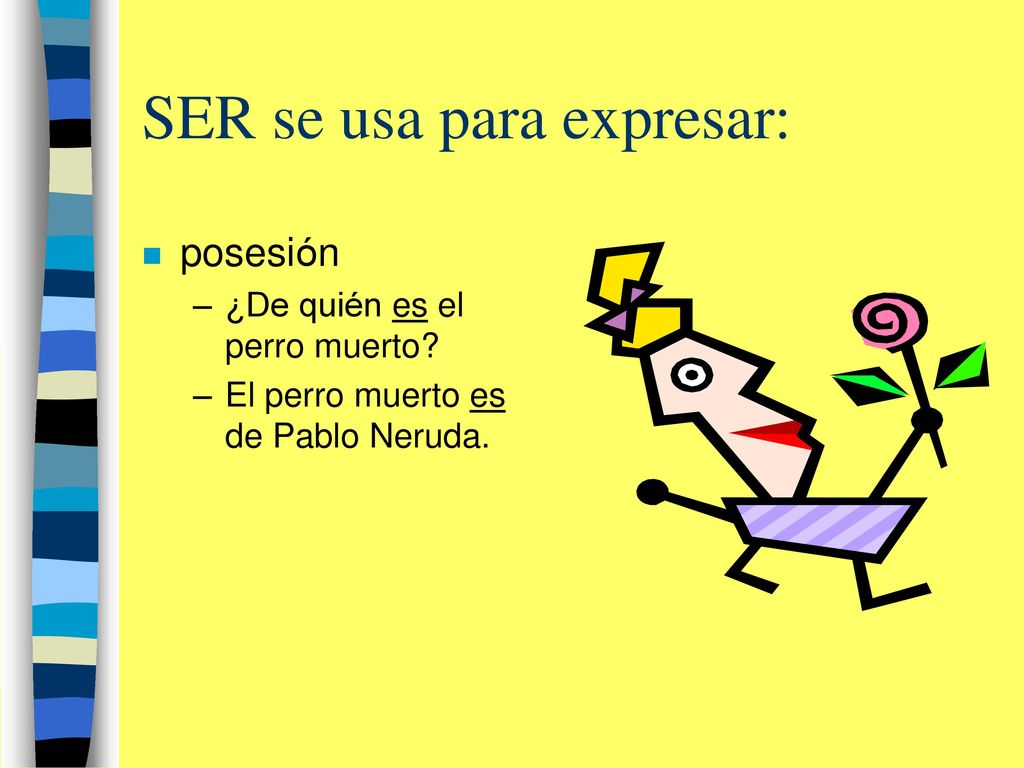 SER se usa para expresar:

posesión

– ¿De quién es el perro muerto?

– El perro muerto es de Pablo Neruda.